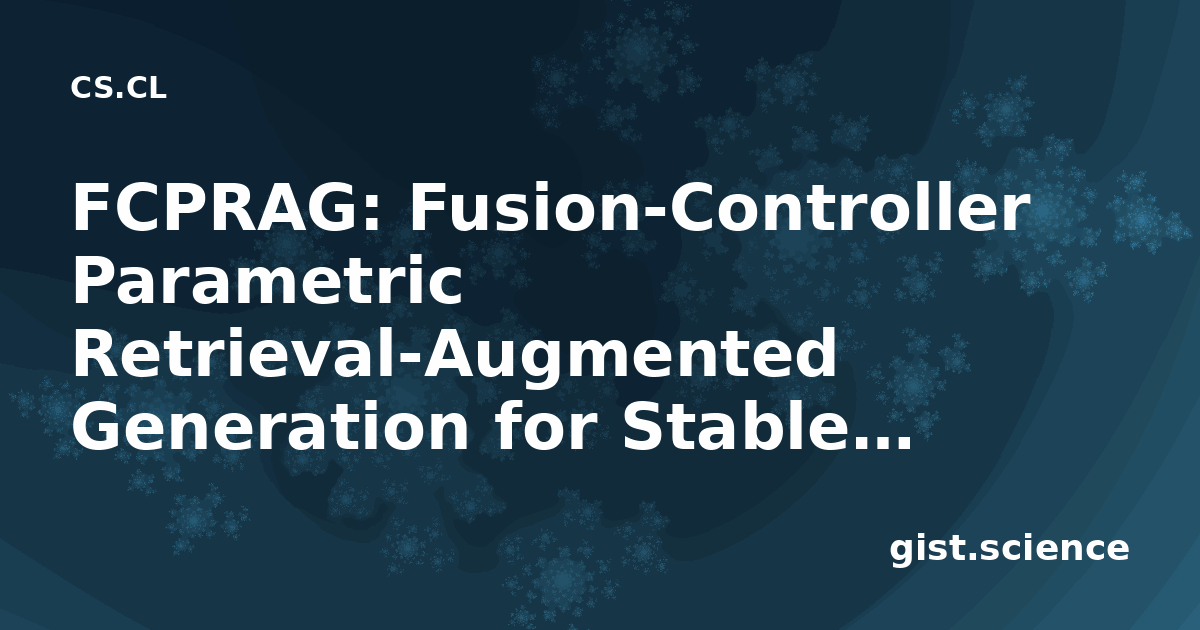 CS.CL

FCPRAG: Fusion-Controller Parametric Retrieval-Augmented Generation for Stable…

gist.science